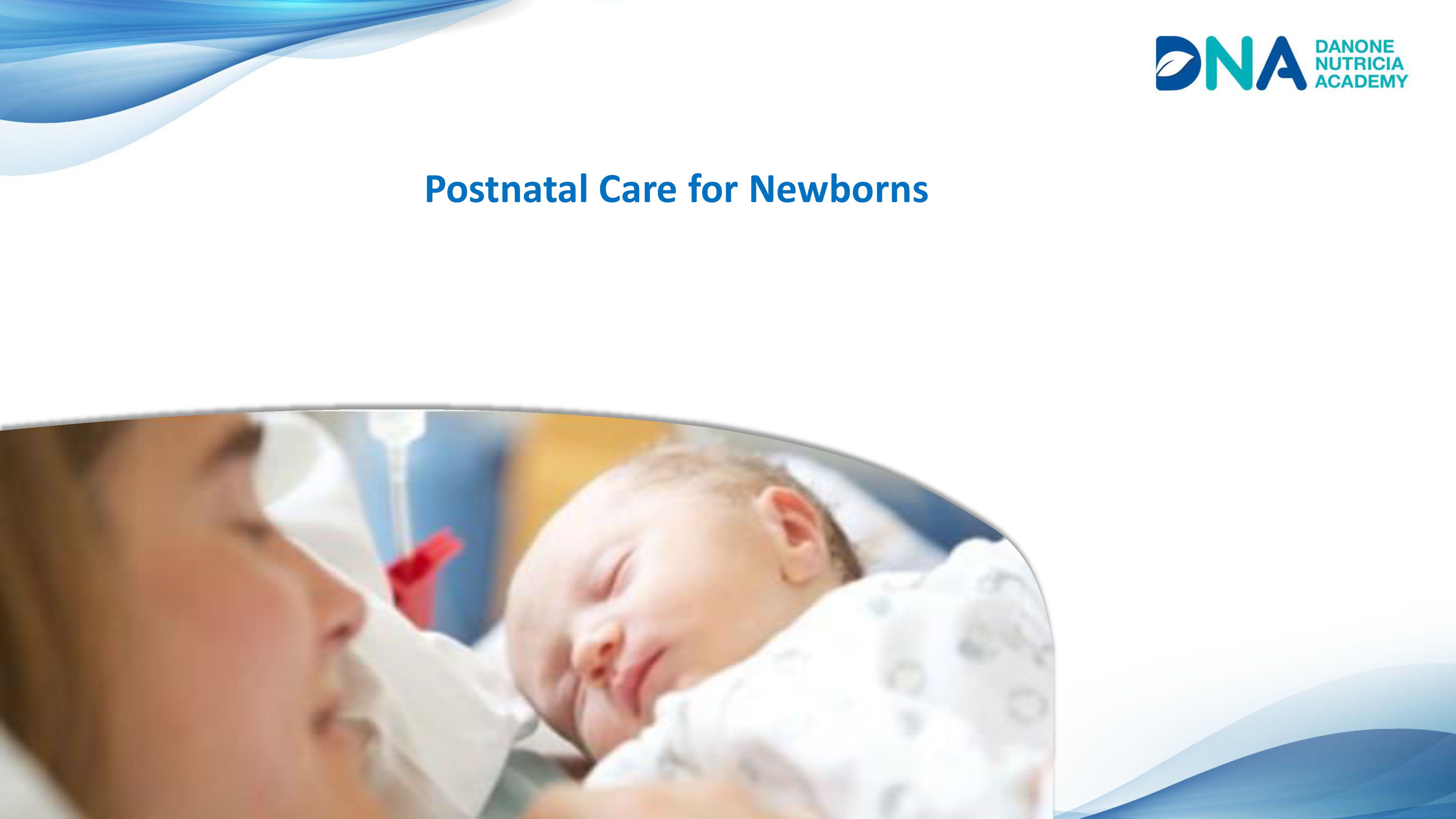 DNA DANONE NUTRICIA ACADEMY

Postnatal Care for Newborns